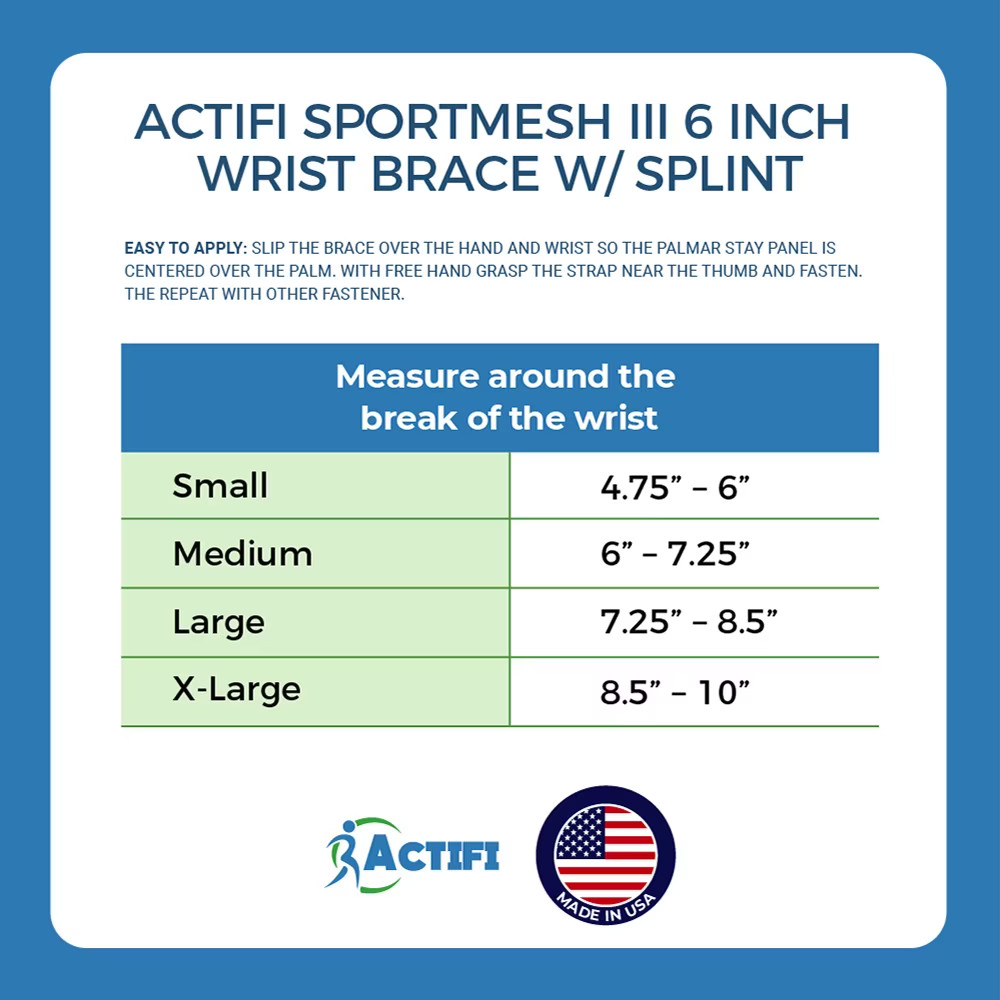 ACTIFI SPORTMESH III 6 INCH WRIST BRACE W/ SPLINT

EASY TO APPLY: SLIP THE BRACE OVER THE HAND AND WRIST SO THE PALMAR STAY PANEL IS CENTERED OVER THE PALM. WITH FREE HAND GRASP THE STRAP NEAR THE THUMB AND FASTEN. THE REPEAT WITH OTHER FASTENER.

| Measure around the break of the wrist | |
|---|---|
| Small | 4.75” – 6” |
| Medium | 6” – 7.25” |
| Large | 7.25” – 8.5” |
| X-Large | 8.5” – 10” |

ACTIFI

MADE IN USA